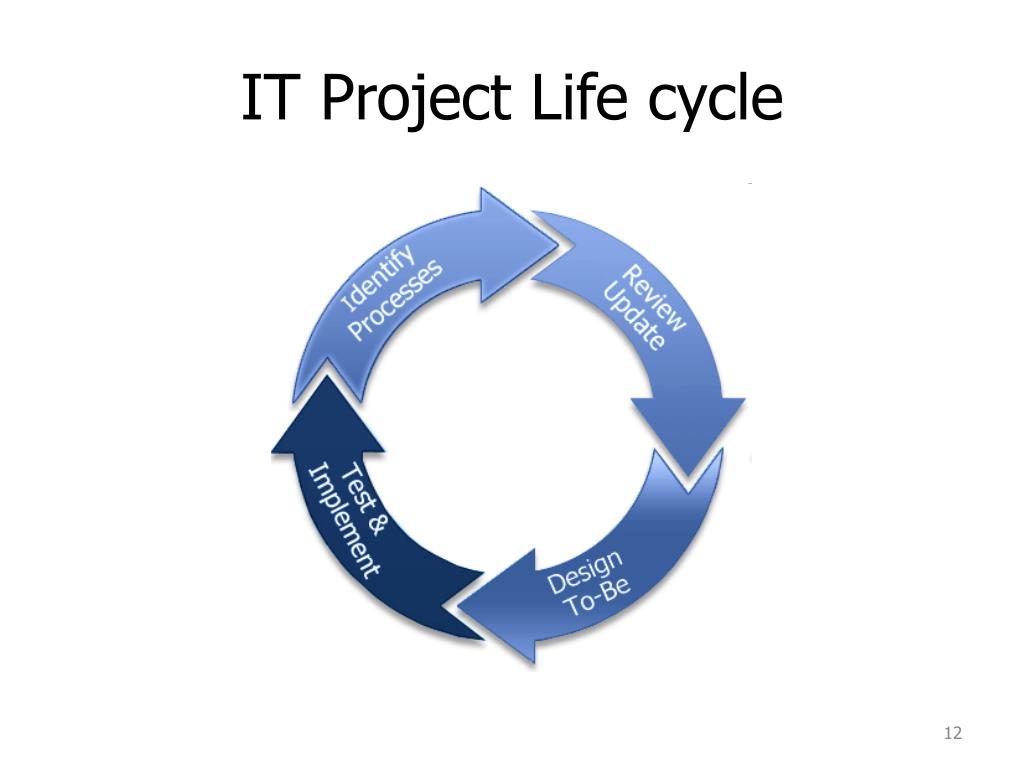 IT Project Life cycle

Identify Processes

Review Update

Design To-Be

Test & Implement

12